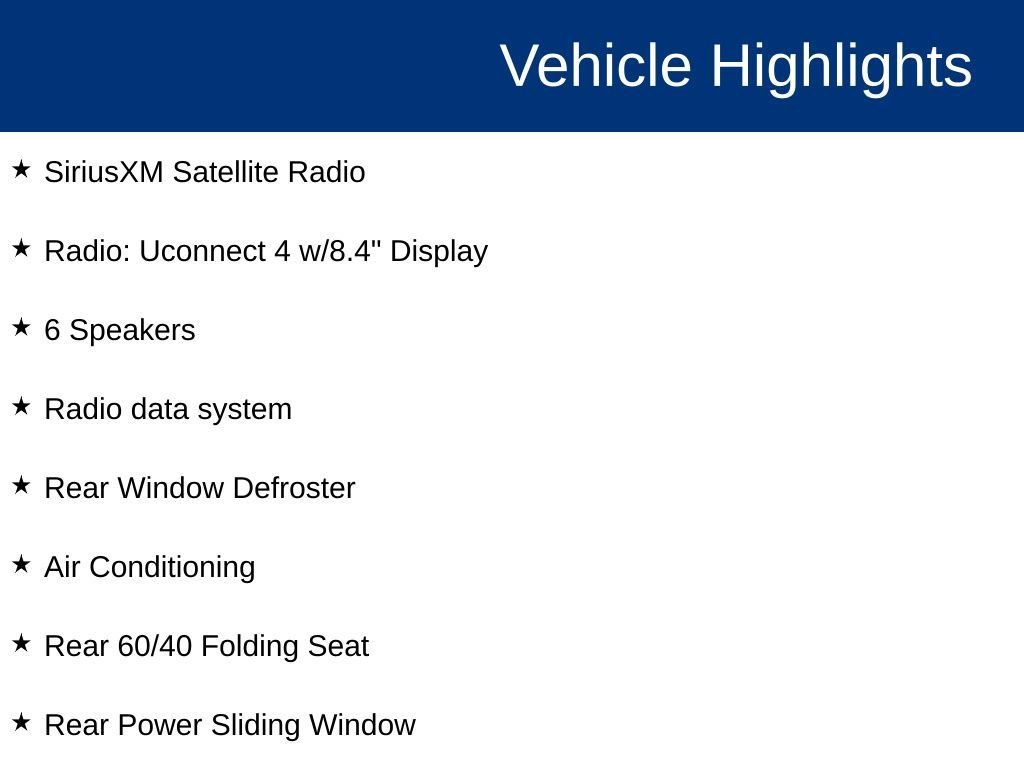 Vehicle Highlights

★ SiriusXM Satellite Radio

★ Radio: Uconnect 4 w/8.4" Display

★ 6 Speakers

★ Radio data system

★ Rear Window Defroster

★ Air Conditioning

★ Rear 60/40 Folding Seat

★ Rear Power Sliding Window